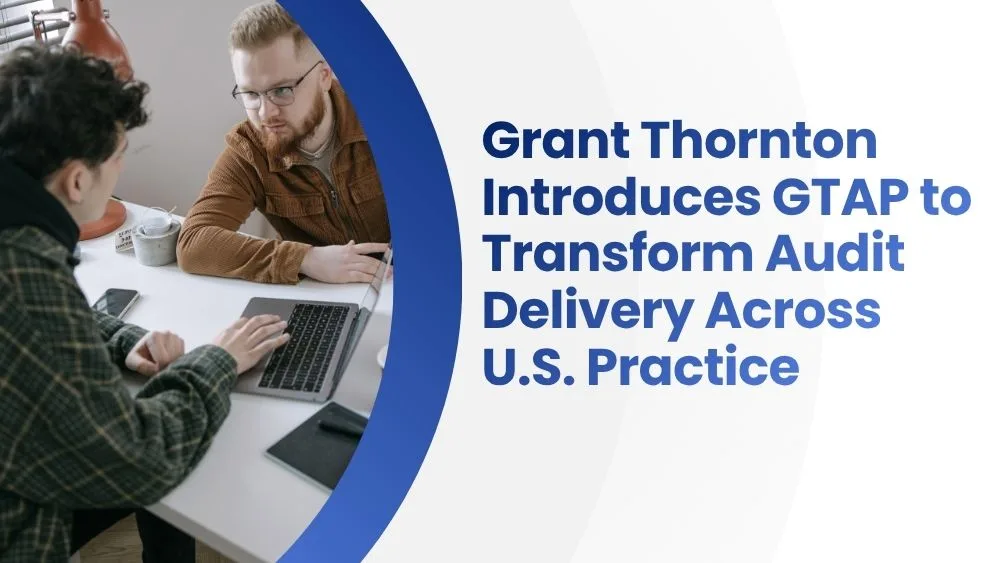 Grant Thornton Introduces GTAP to Transform Audit Delivery Across U.S. Practice